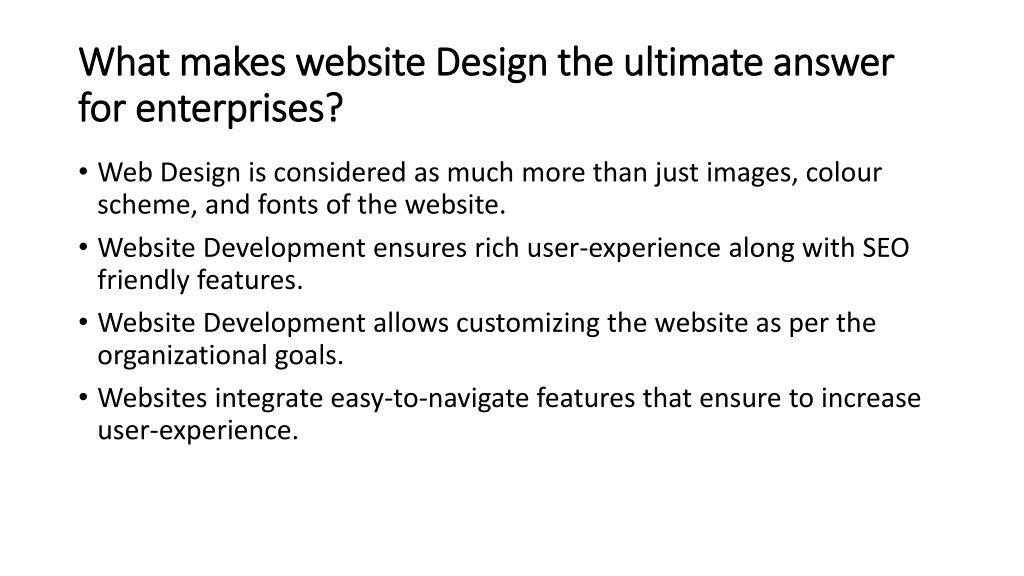 What makes website Design the ultimate answer for enterprises?

• Web Design is considered as much more than just images, colour scheme, and fonts of the website.
• Website Development ensures rich user-experience along with SEO friendly features.
• Website Development allows customizing the website as per the organizational goals.
• Websites integrate easy-to-navigate features that ensure to increase user-experience.